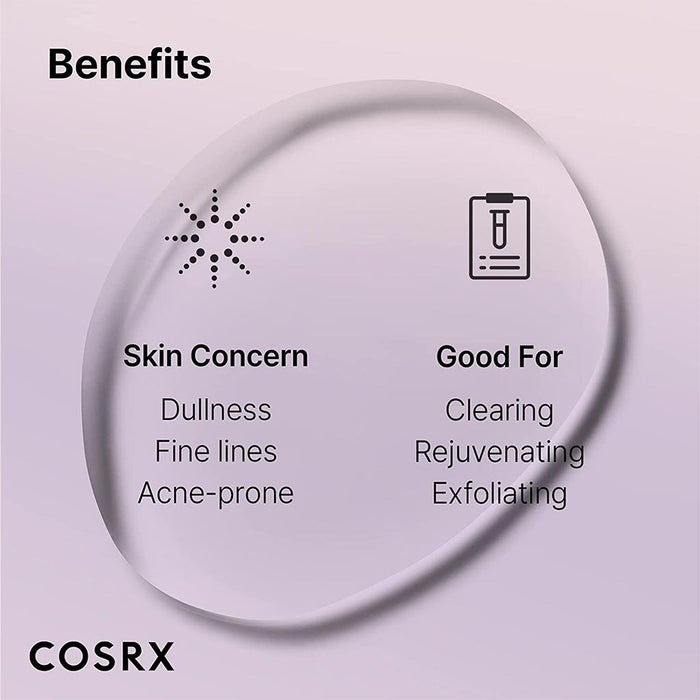 Benefits

Skin Concern

Dullness
Fine lines
Acne-prone

Good For

Clearing
Rejuvenating
Exfoliating

COSRX